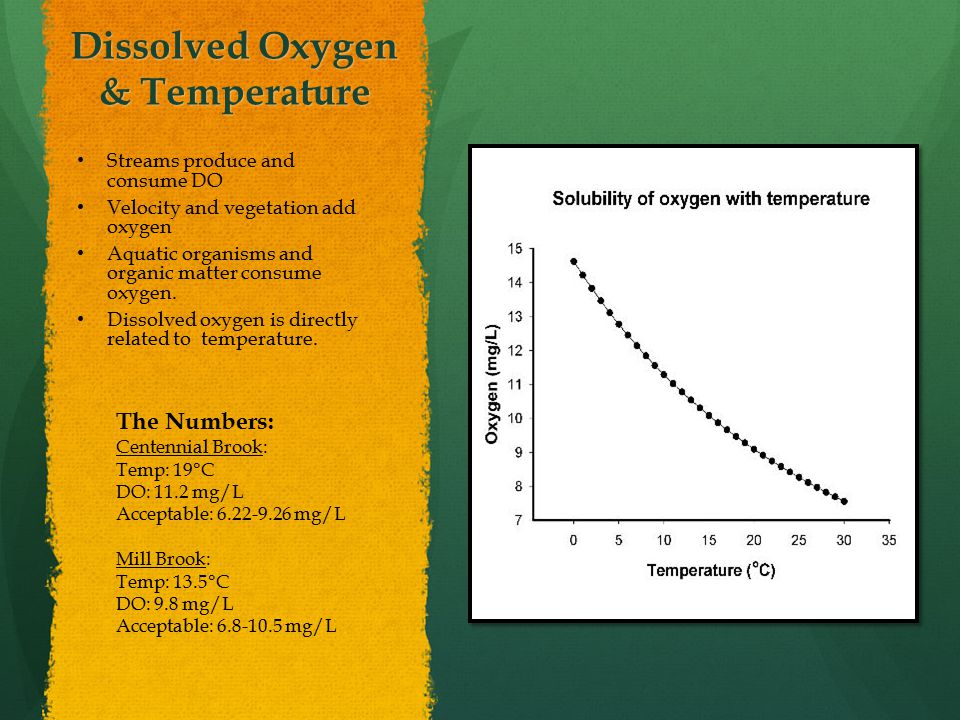 Dissolved Oxygen & Temperature

• Streams produce and consume DO
• Velocity and vegetation add oxygen
• Aquatic organisms and organic matter consume oxygen.
• Dissolved oxygen is directly related to temperature.

The Numbers:
Centennial Brook:
Temp: 19°C
DO: 11.2 mg/L
Acceptable: 6.22-9.26 mg/L

Mill Brook:
Temp: 13.5°C
DO: 9.8 mg/L
Acceptable: 6.8-10.5 mg/L

Solubility of oxygen with temperature

Oxygen (mg/L)

15
14
13
12
11
10
9
8
7

0 5 10 15 20 25 30 35

Temperature (°C)